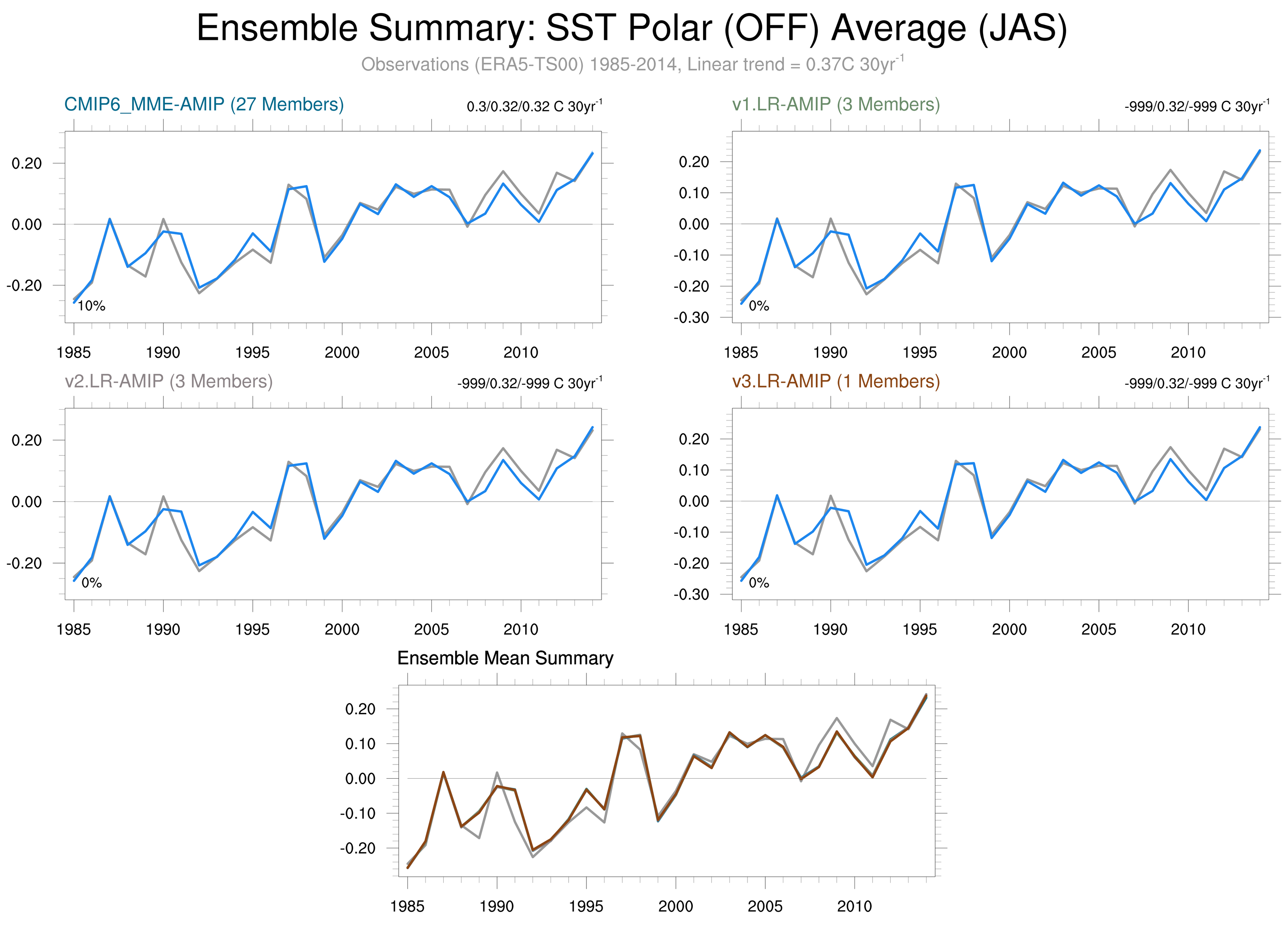 Ensemble Summary: SST Polar (OFF) Average (JAS)

Observations (ERA5-TS00) 1985-2014, Linear trend = 0.37C 30yr$^{-1}$

CMIP6_MME-AMIP (27 Members)

0.3/0.32/0.32 C 30yr$^{-1}$

0.20
0.00
-0.20

10%

1985 1990 1995 2000 2005 2010

v1.LR-AMIP (3 Members)

-999/0.32/-999 C 30yr$^{-1}$

0.20
0.10
0.00
-0.10
-0.20
-0.30

0%

1985 1990 1995 2000 2005 2010

v2.LR-AMIP (3 Members)

-999/0.32/-999 C 30yr$^{-1}$

0.20
0.00
-0.20

0%

1985 1990 1995 2000 2005 2010

v3.LR-AMIP (1 Members)

-999/0.32/-999 C 30yr$^{-1}$

0.20
0.10
0.00
-0.10
-0.20
-0.30

0%

1985 1990 1995 2000 2005 2010

Ensemble Mean Summary

0.20
0.10
0.00
-0.10
-0.20

1985 1990 1995 2000 2005 2010